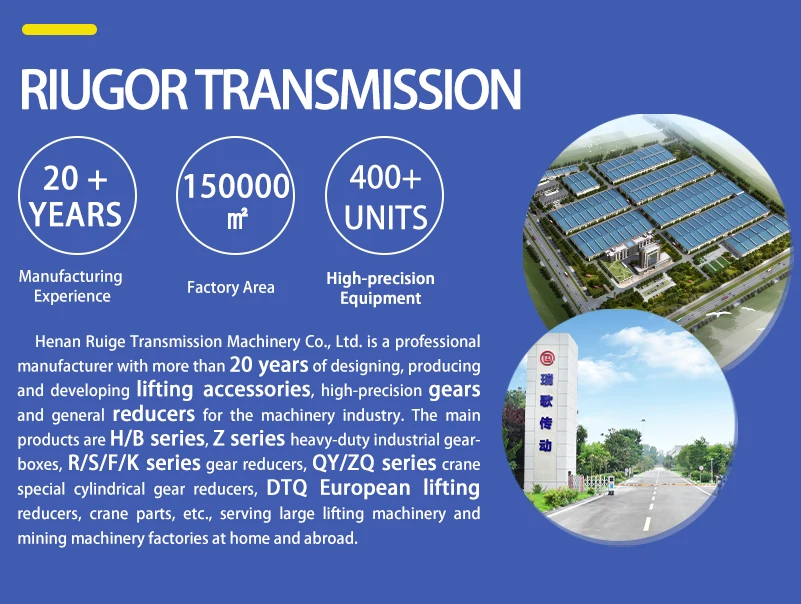 RIUGOR TRANSMISSION

20 + YEARS
Manufacturing Experience

150000 ㎡
Factory Area

400+ UNITS
High-precision Equipment

Henan Ruige Transmission Machinery Co., Ltd. is a professional manufacturer with more than 20 years of designing, producing and developing lifting accessories, high-precision gears and general reducers for the machinery industry. The main products are H/B series, Z series heavy-duty industrial gearboxes, R/S/F/K series gear reducers, QY/ZQ series crane special cylindrical gear reducers, DTQ European lifting reducers, crane parts, etc., serving large lifting machinery and mining machinery factories at home and abroad.

瑞歌传动